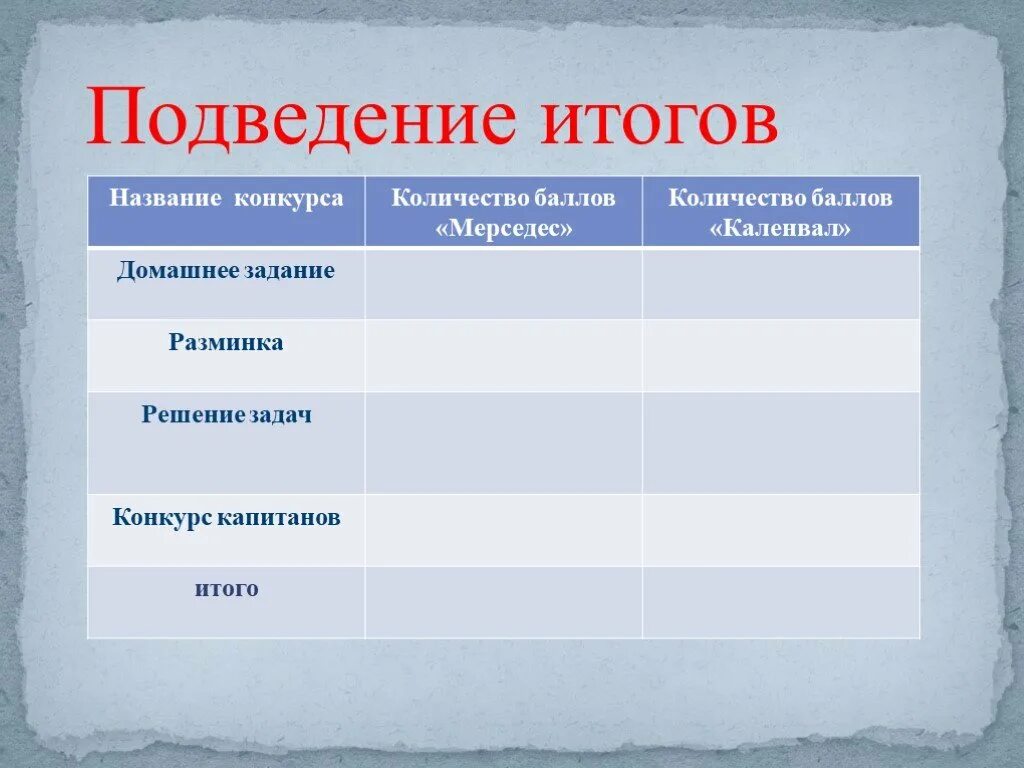 Подведение итогов

| Название конкурса | Количество баллов «Мерседес» | Количество баллов «Каленвал» |
|---|---|---|
| Домашнее задание | | |
| Разминка | | |
| Решение задач | | |
| Конкурс капитанов | | |
| итого | | |